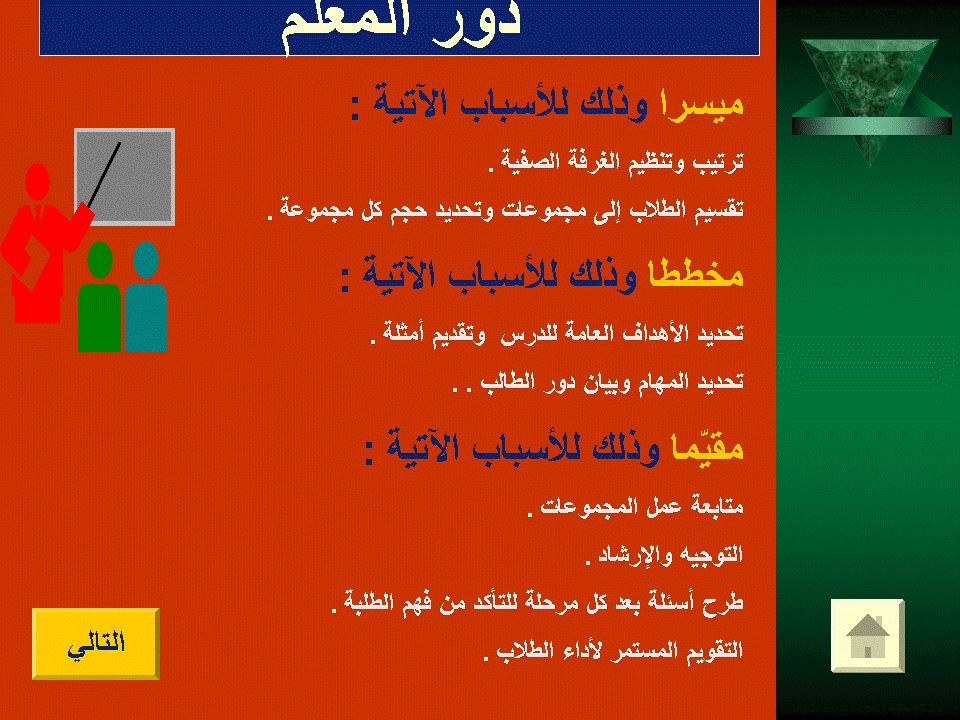 دور المعلم

ميسرا وذلك للأسباب الآتية :

ترتيب وتنظيم الغرفة الصفية .

تقسيم الطلاب إلى مجموعات وتحديد حجم كل مجموعة .

مخططا وذلك للأسباب الآتية :

تحديد الأهداف العامة للدرس وتقديم أمثلة .

تحديد المهام وبيان دور الطالب . .

مقيّما وذلك للأسباب الآتية :

متابعة عمل المجموعات .

التوجيه والإرشاد .

طرح أسئلة بعد كل مرحلة للتأكد من فهم الطلبة .

التقويم المستمر لأداء الطلاب .

التالي